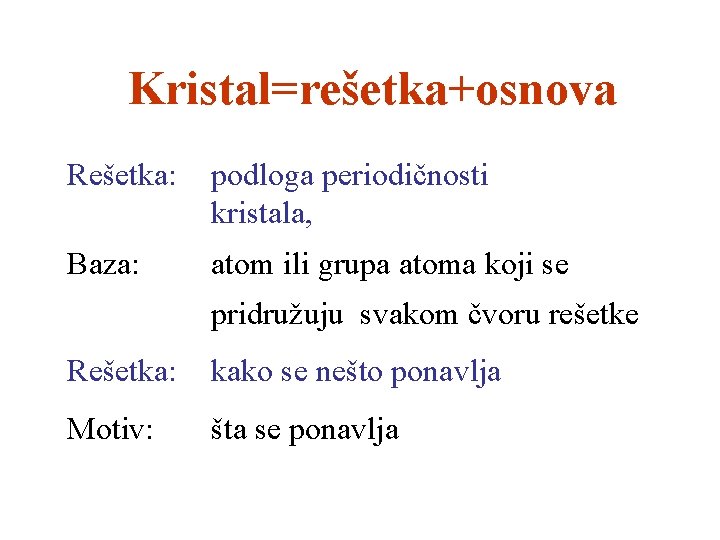 Kristal=rešetka+osnova

Rešetka: podloga periodičnosti kristala,

Baza: atom ili grupa atoma koji se pridružuju svakom čvoru rešetke

Rešetka: kako se nešto ponavlja

Motiv: šta se ponavlja